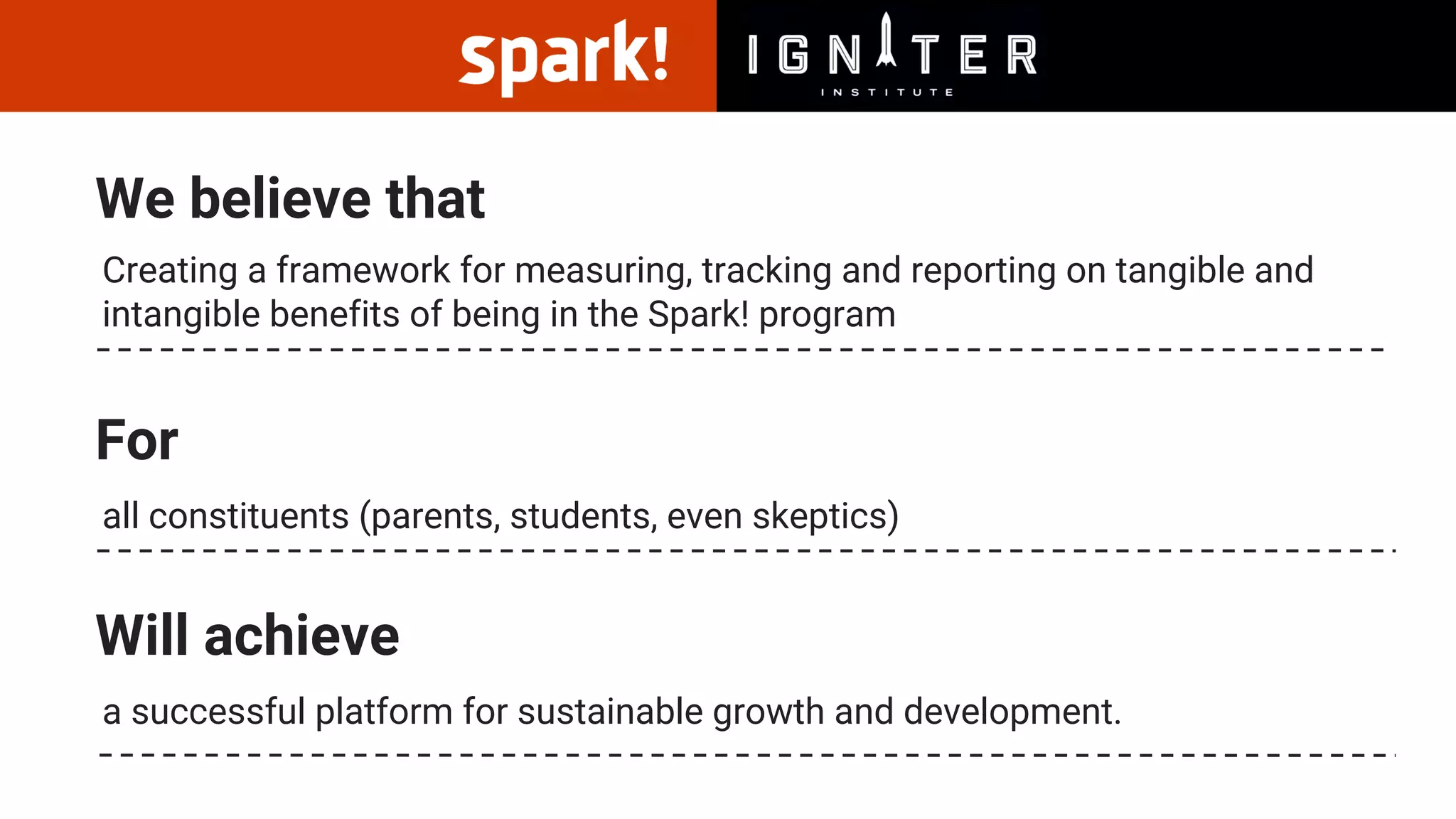 spark!

IGNITER
INSTITUTE

We believe that

Creating a framework for measuring, tracking and reporting on tangible and intangible benefits of being in the Spark! program

For

all constituents (parents, students, even skeptics)

Will achieve

a successful platform for sustainable growth and development.